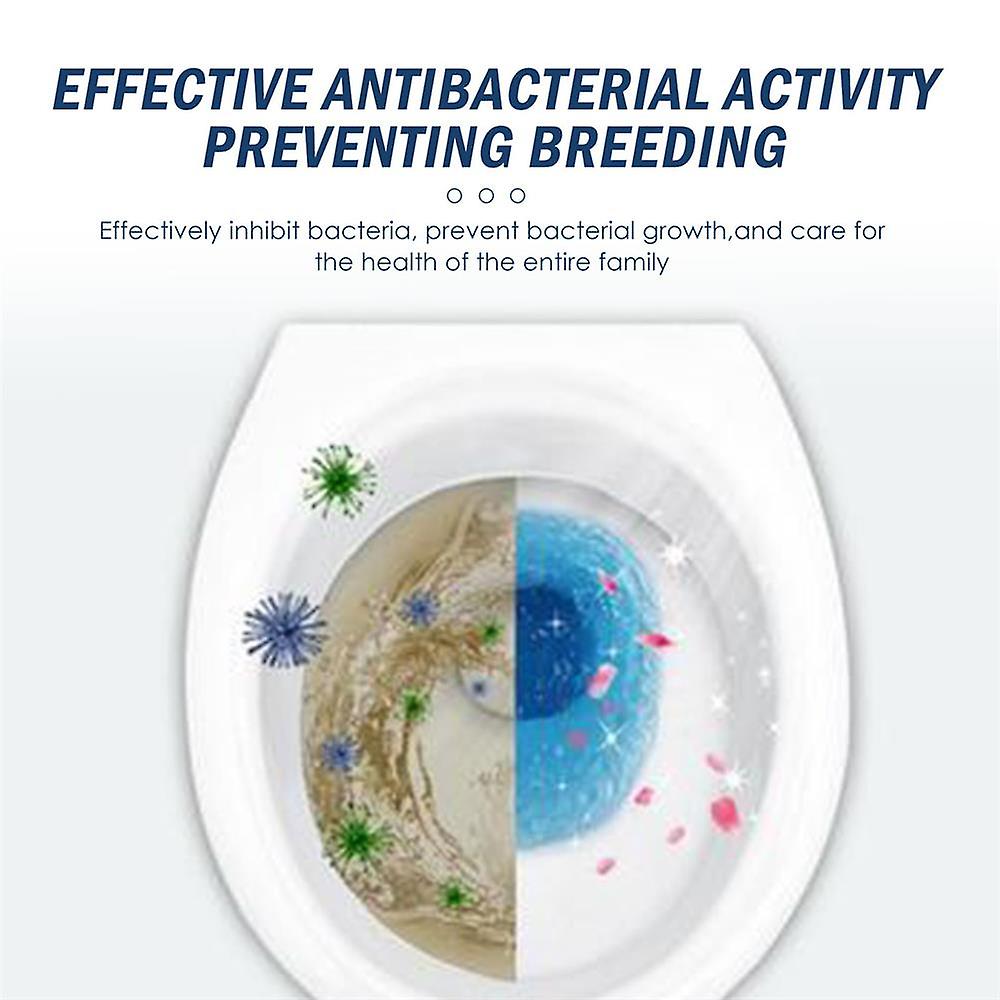 EFFECTIVE ANTIBACTERIAL ACTIVITY PREVENTING BREEDING

Effectively inhibit bacteria, prevent bacterial growth,and care for the health of the entire family